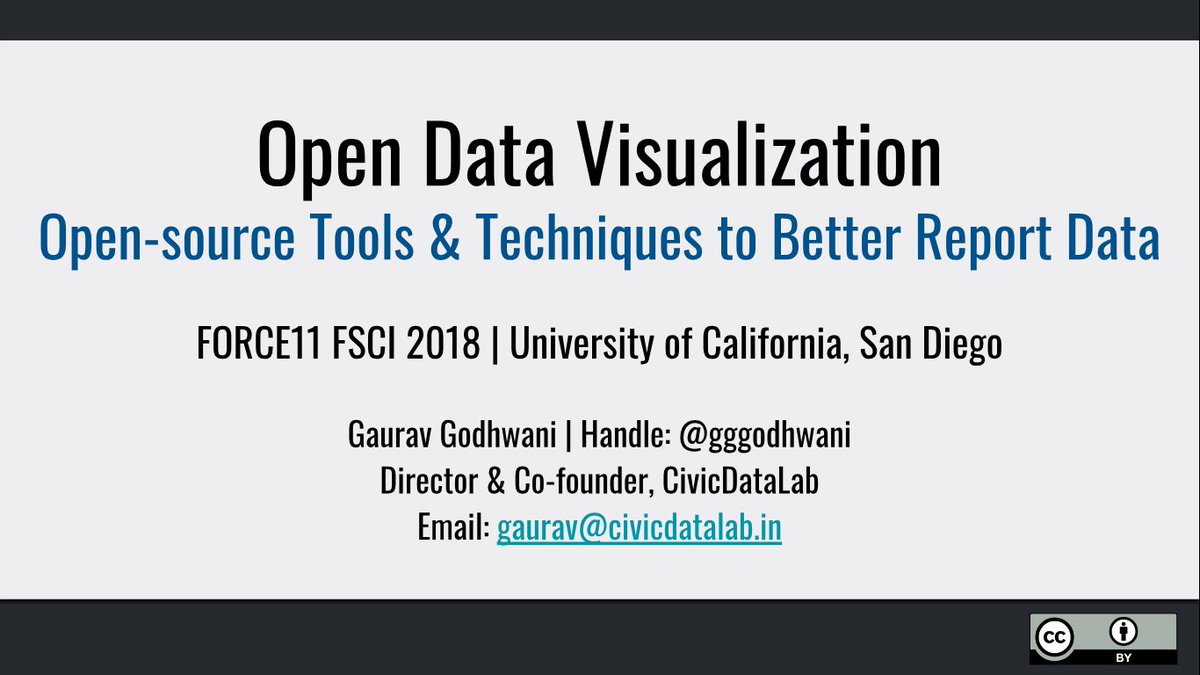 Open Data Visualization
Open-source Tools & Techniques to Better Report Data

FORCE11 FSCI 2018 | University of California, San Diego

Gaurav Godhwani | Handle: @gggodhwani
Director & Co-founder, CivicDataLab
Email: gaurav@civicdatalab.in

cc BY